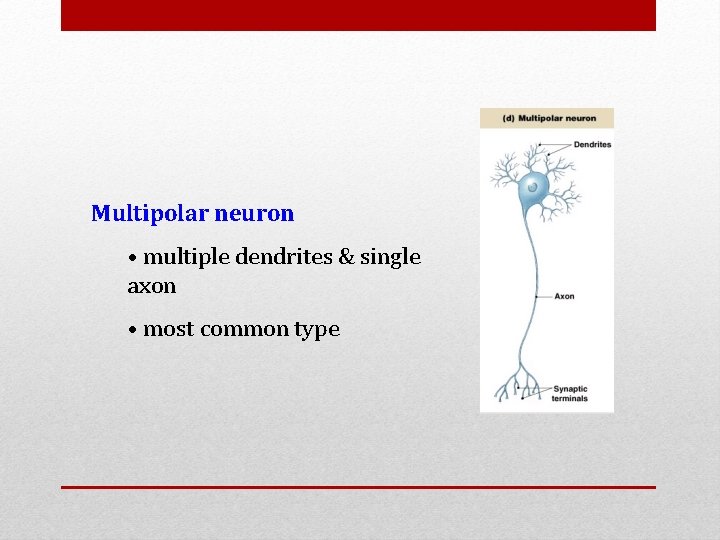 Multipolar neuron

• multiple dendrites & single axon

• most common type

(d) Multipolar neuron

Dendrites

Axon

Synaptic terminals